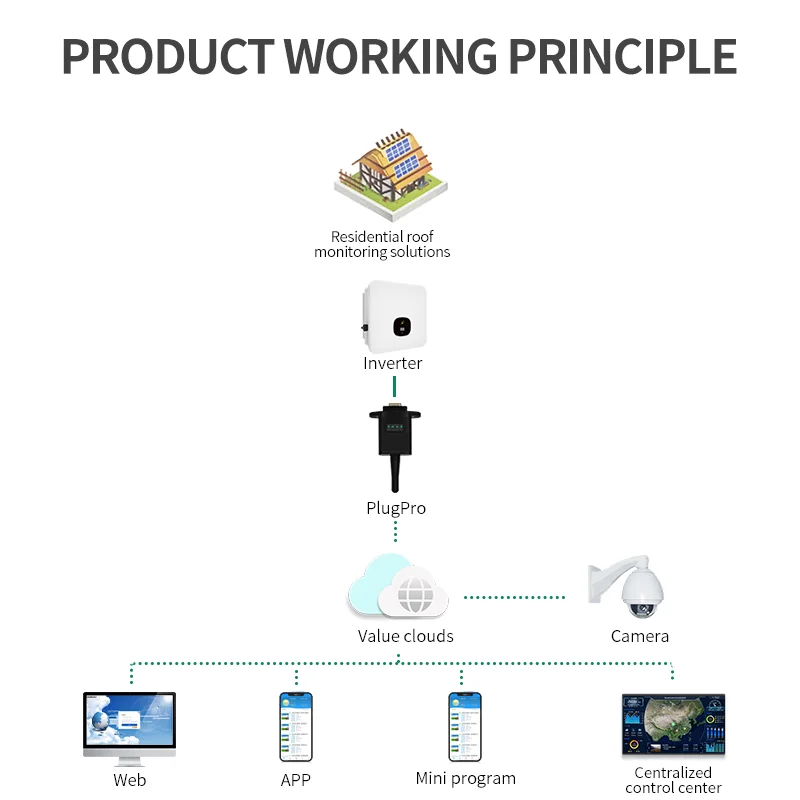 PRODUCT WORKING PRINCIPLE

Residential roof monitoring solutions

Inverter

PlugPro

Value clouds

Camera

Web

APP

Mini program

Centralized control center